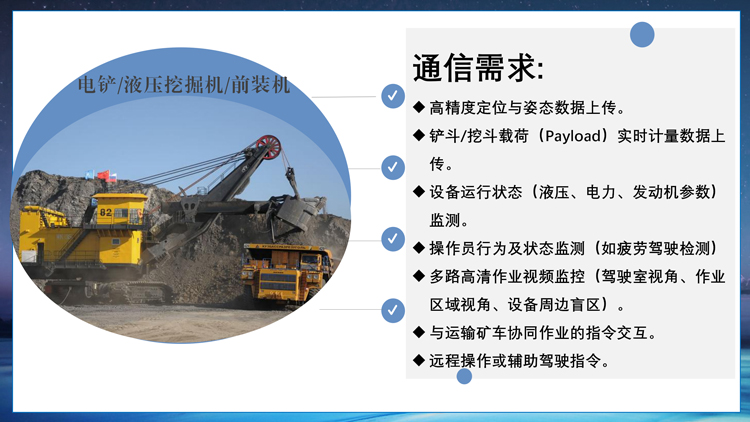 电铲/液压挖掘机/前装机

82

通信需求:

◆ 高精度定位与姿态数据上传。

◆ 铲斗/挖斗载荷（Payload）实时计量数据上传。

◆ 设备运行状态（液压、电力、发动机参数）监测。

◆ 操作员行为及状态监测（如疲劳驾驶检测）

◆ 多路高清作业视频监控（驾驶室视角、作业区域视角、设备周边盲区）。

◆ 与运输矿车协同作业的指令交互。

◆ 远程操作或辅助驾驶指令。